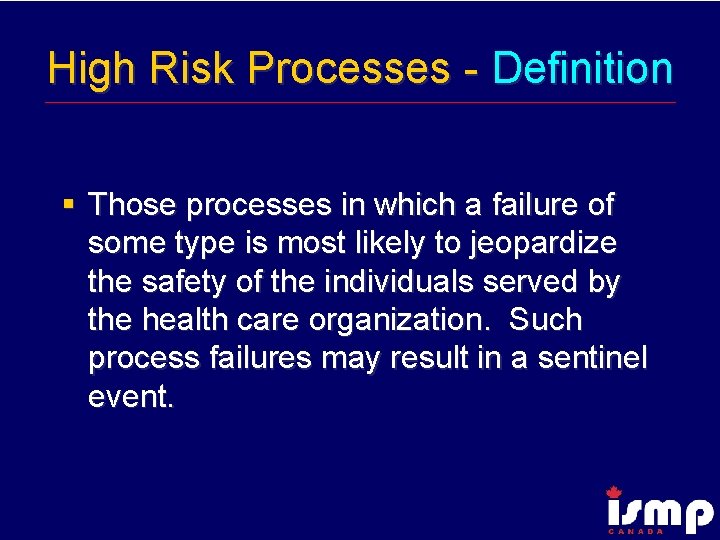 High Risk Processes - Definition

▪ Those processes in which a failure of some type is most likely to jeopardize the safety of the individuals served by the health care organization. Such process failures may result in a sentinel event.

ismp
CANADA